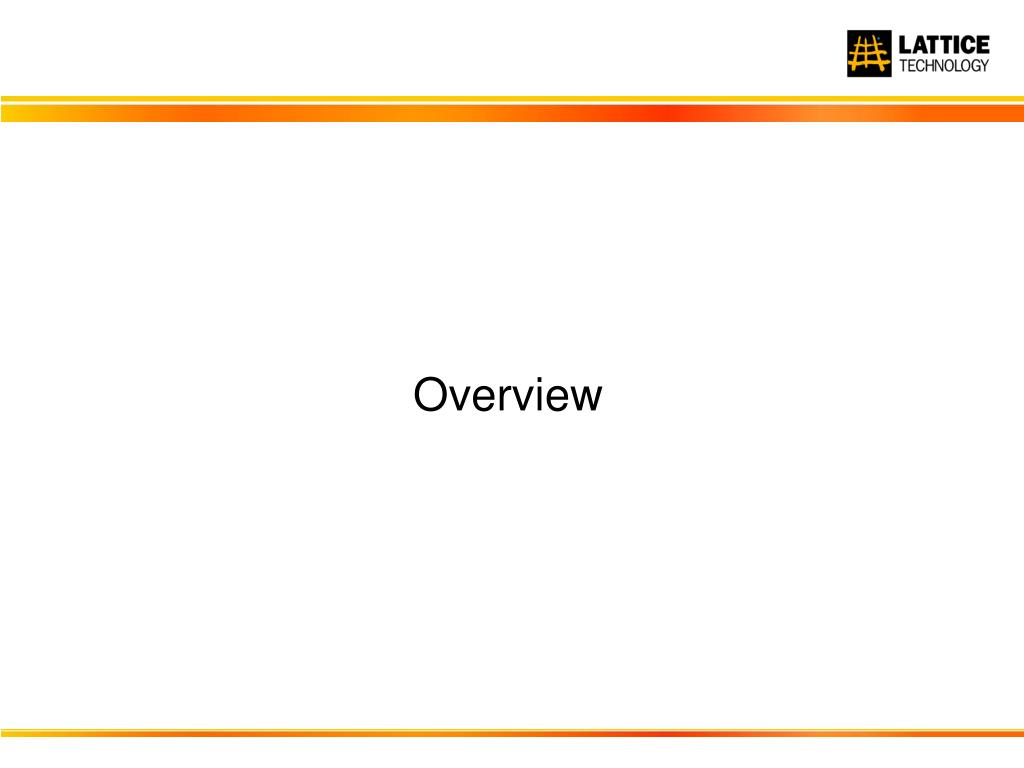 LATTICE
TECHNOLOGY

Overview